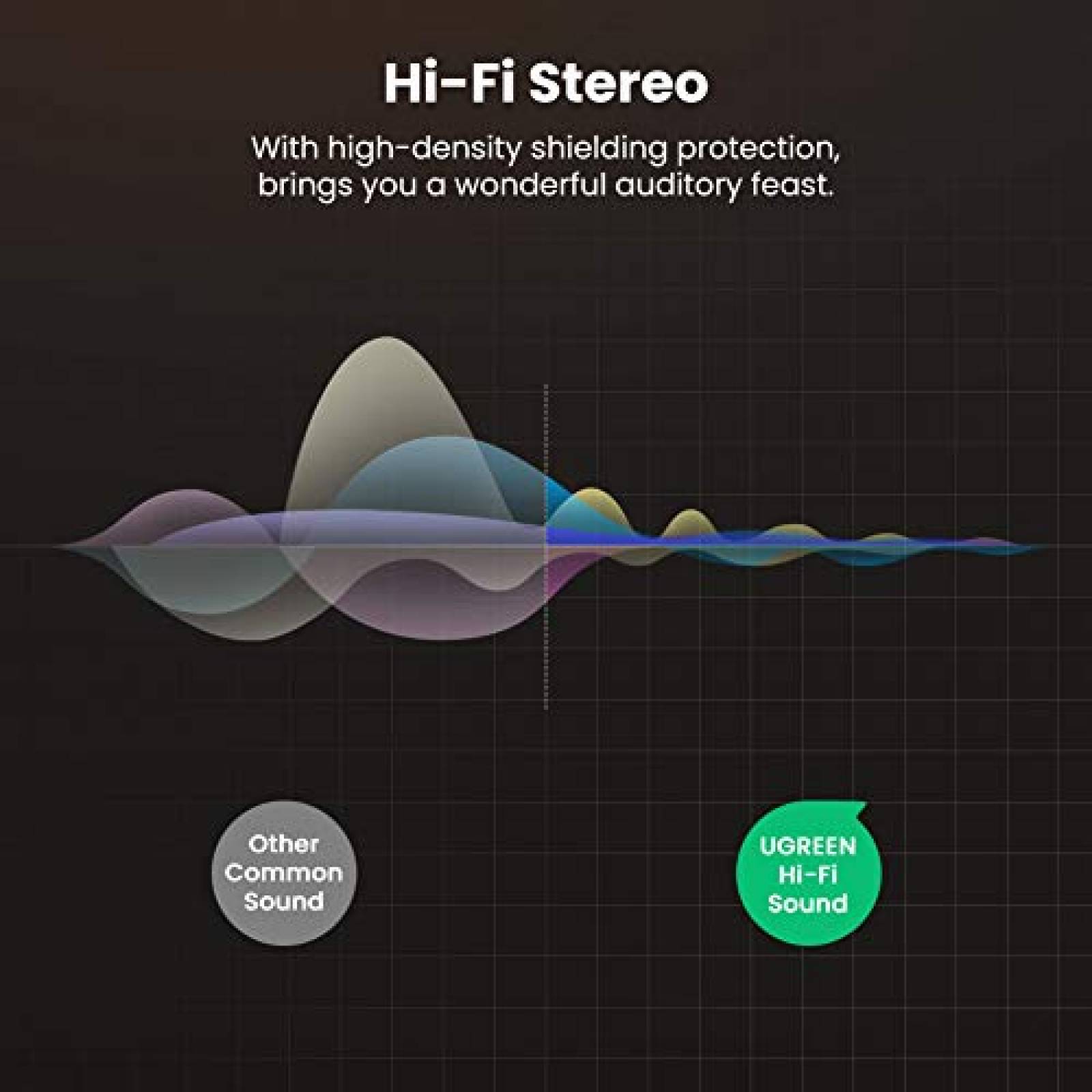 Hi-Fi Stereo

With high-density shielding protection, brings you a wonderful auditory feast.

Other Common Sound

UGREEN Hi-Fi Sound